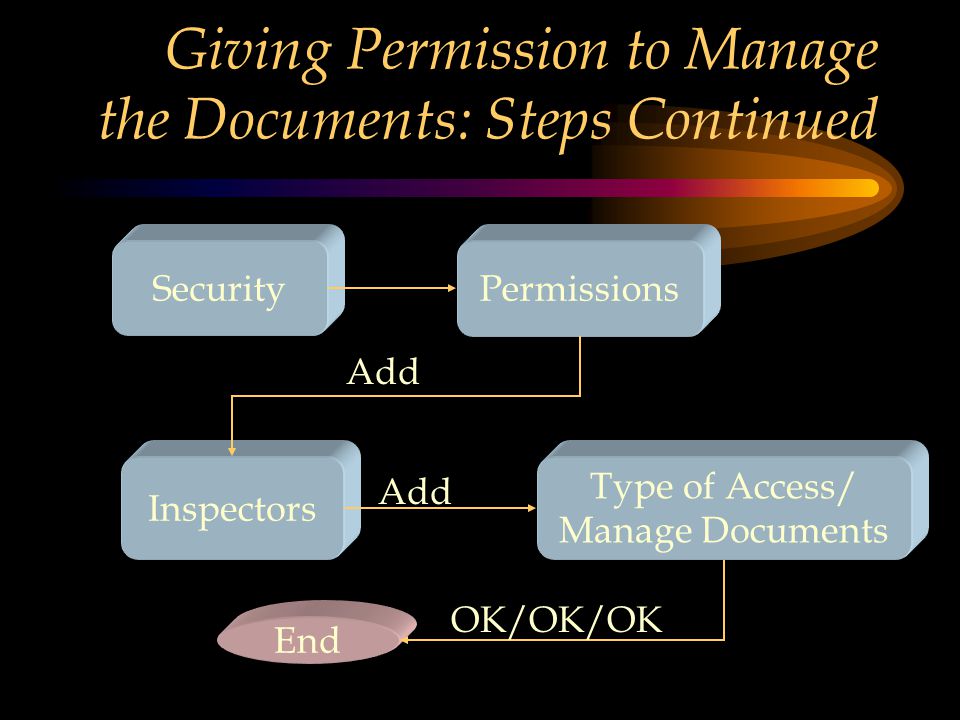 Giving Permission to Manage the Documents: Steps Continued

Security

Permissions

Add

Inspectors

Add

Type of Access/ Manage Documents

OK/OK/OK

End